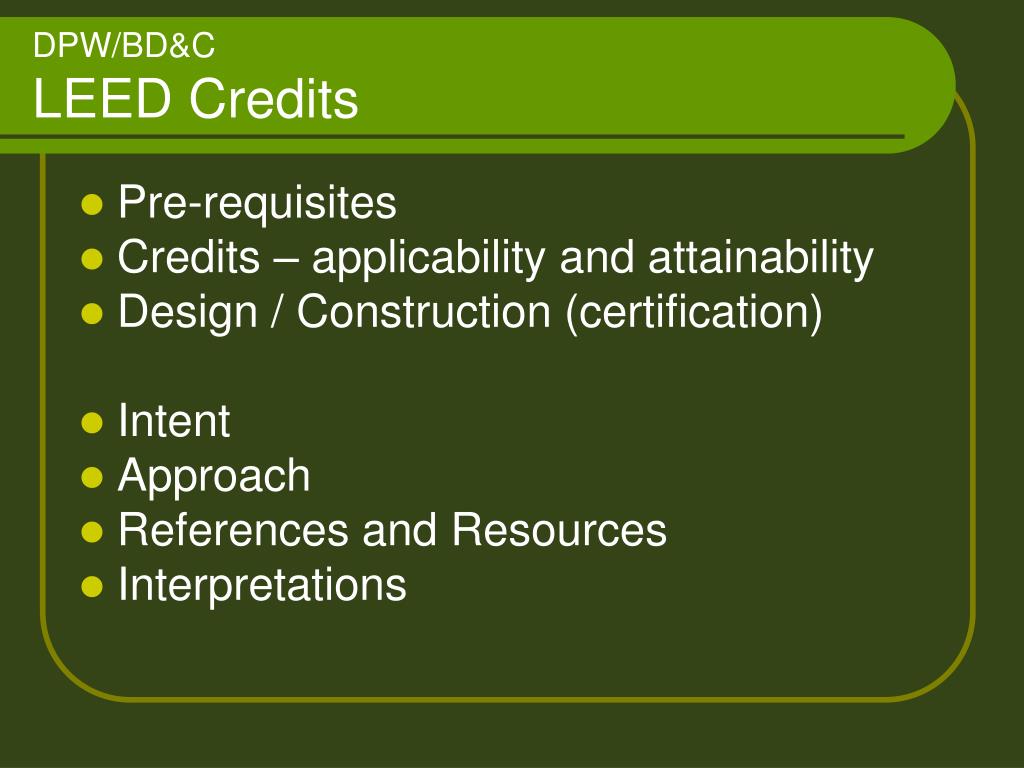 DPW/BD&C
LEED Credits

- Pre-requisites
- Credits – applicability and attainability
- Design / Construction (certification)

- Intent
- Approach
- References and Resources
- Interpretations